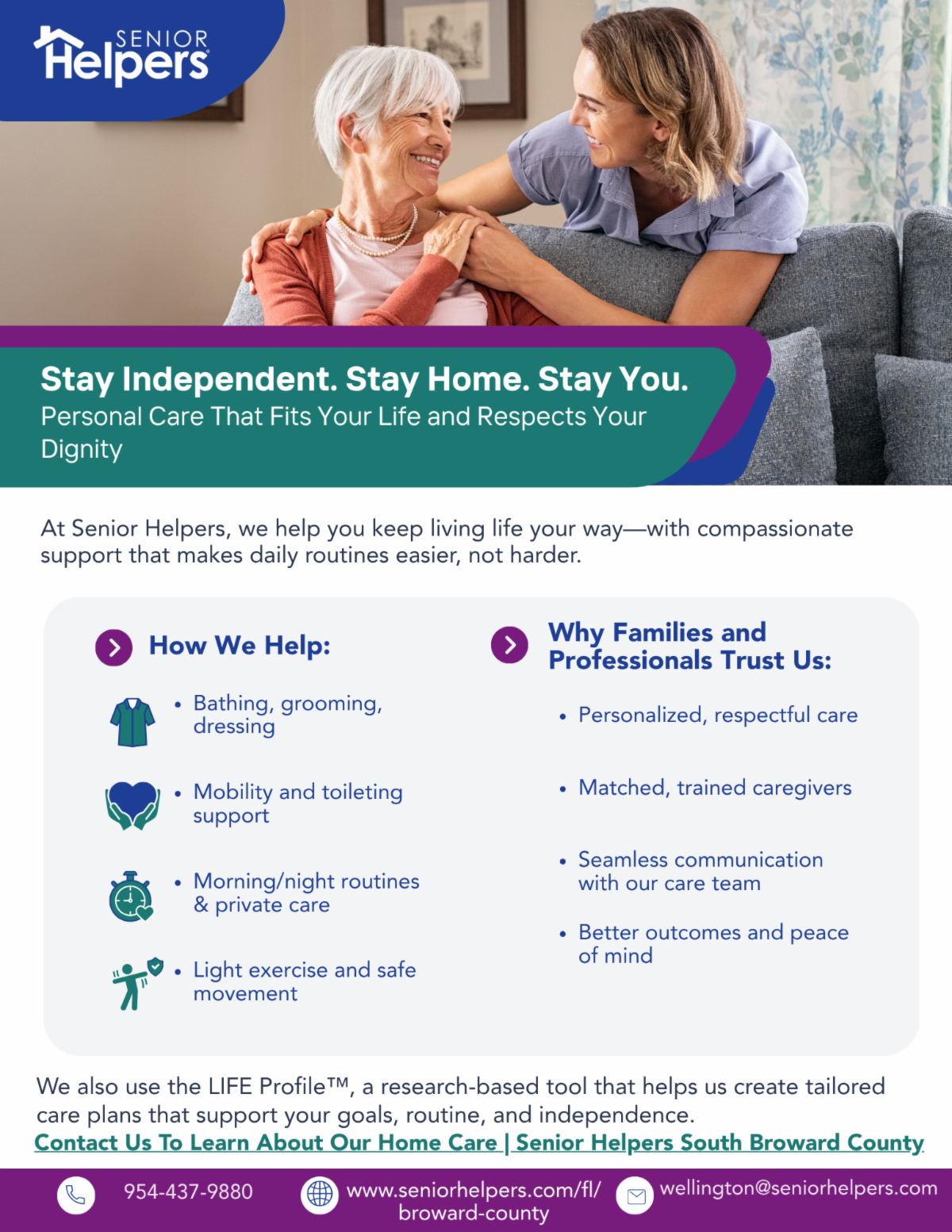 SENIOR Helpers

Stay Independent. Stay Home. Stay You.
Personal Care That Fits Your Life and Respects Your Dignity

At Senior Helpers, we help you keep living life your way—with compassionate support that makes daily routines easier, not harder.

How We Help:

• Bathing, grooming, dressing
• Mobility and toileting support
• Morning/night routines & private care
• Light exercise and safe movement

Why Families and Professionals Trust Us:

• Personalized, respectful care
• Matched, trained caregivers
• Seamless communication with our care team
• Better outcomes and peace of mind

We also use the LIFE Profile™, a research-based tool that helps us create tailored care plans that support your goals, routine, and independence.
Contact Us To Learn About Our Home Care | Senior Helpers South Broward County

954-437-9880
www.seniorhelpers.com/fl/broward-county
wellington@seniorhelpers.com